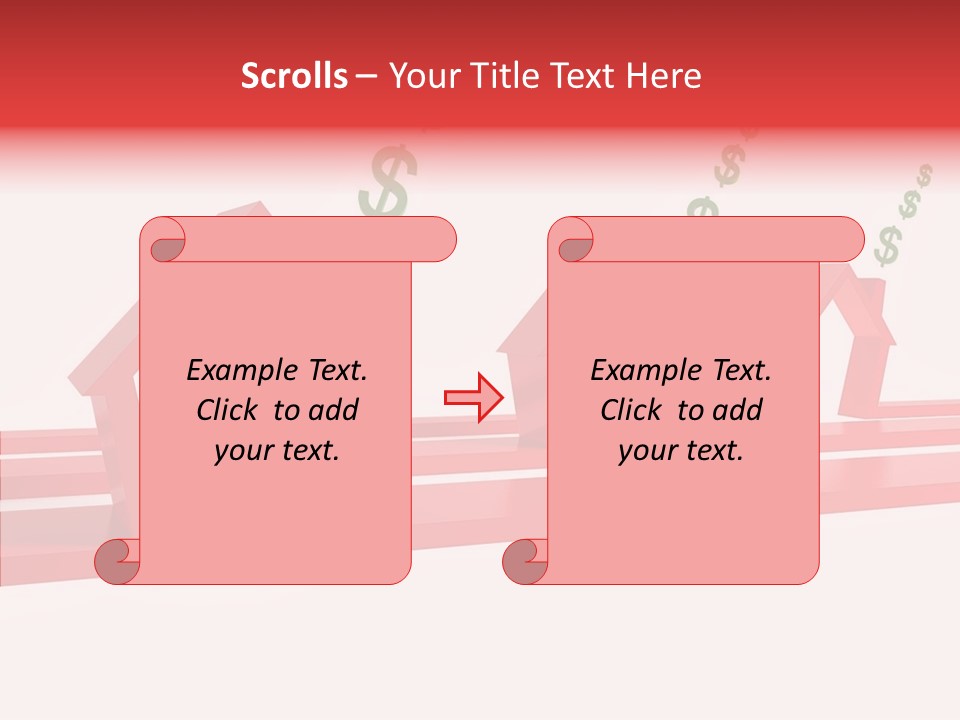 Scrolls – Your Title Text Here

Example Text. Click to add your text.

Example Text. Click to add your text.